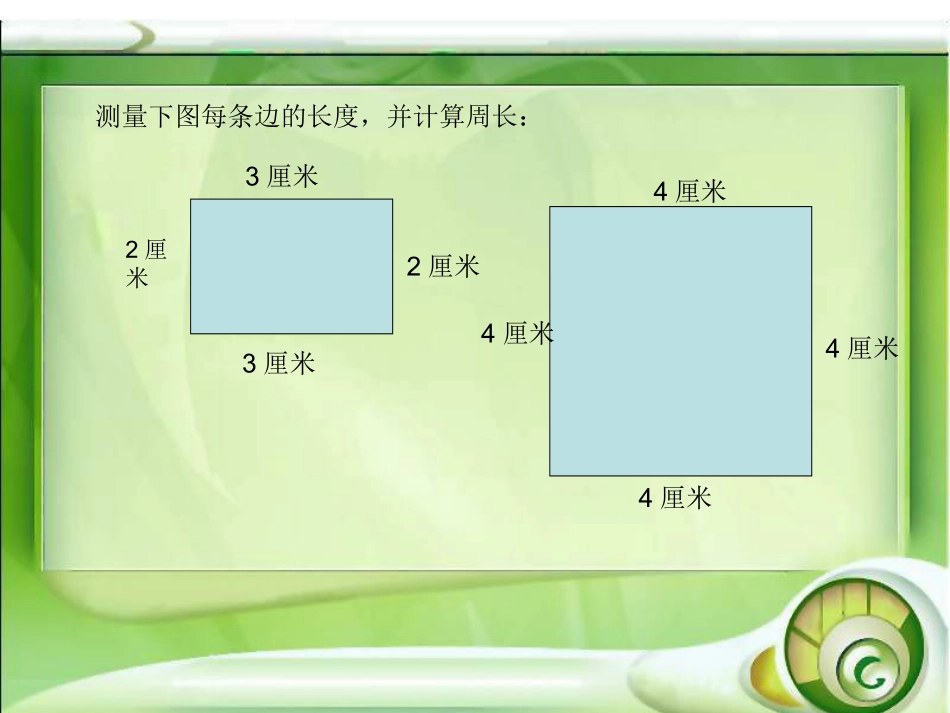 测量下图每条边的长度，并计算周长：

3 厘米

2 厘米

2 厘米

3 厘米

4 厘米

4 厘米

4 厘米

4 厘米